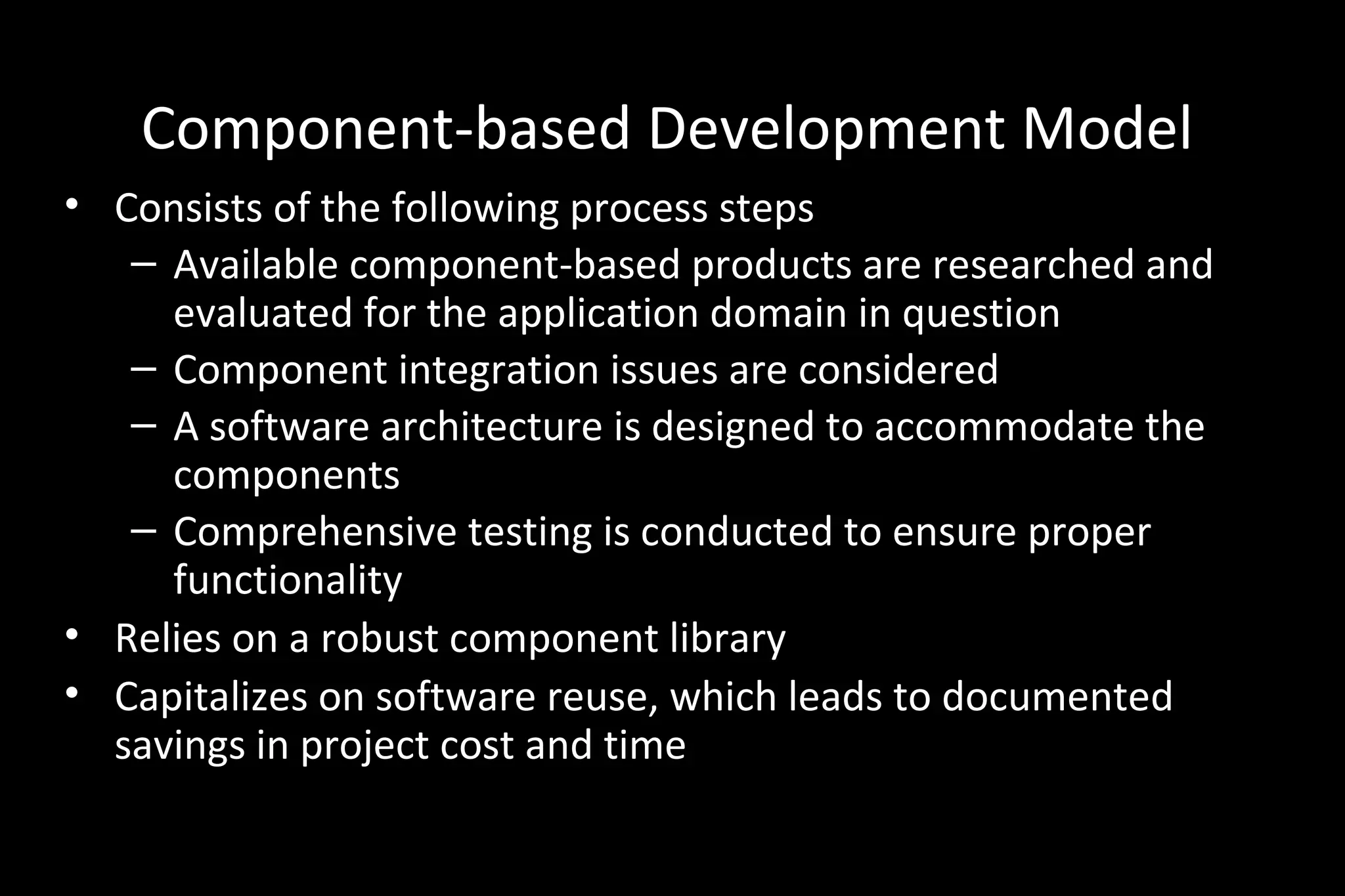 Component-based Development Model

• Consists of the following process steps
  – Available component-based products are researched and evaluated for the application domain in question
  – Component integration issues are considered
  – A software architecture is designed to accommodate the components
  – Comprehensive testing is conducted to ensure proper functionality
• Relies on a robust component library
• Capitalizes on software reuse, which leads to documented savings in project cost and time